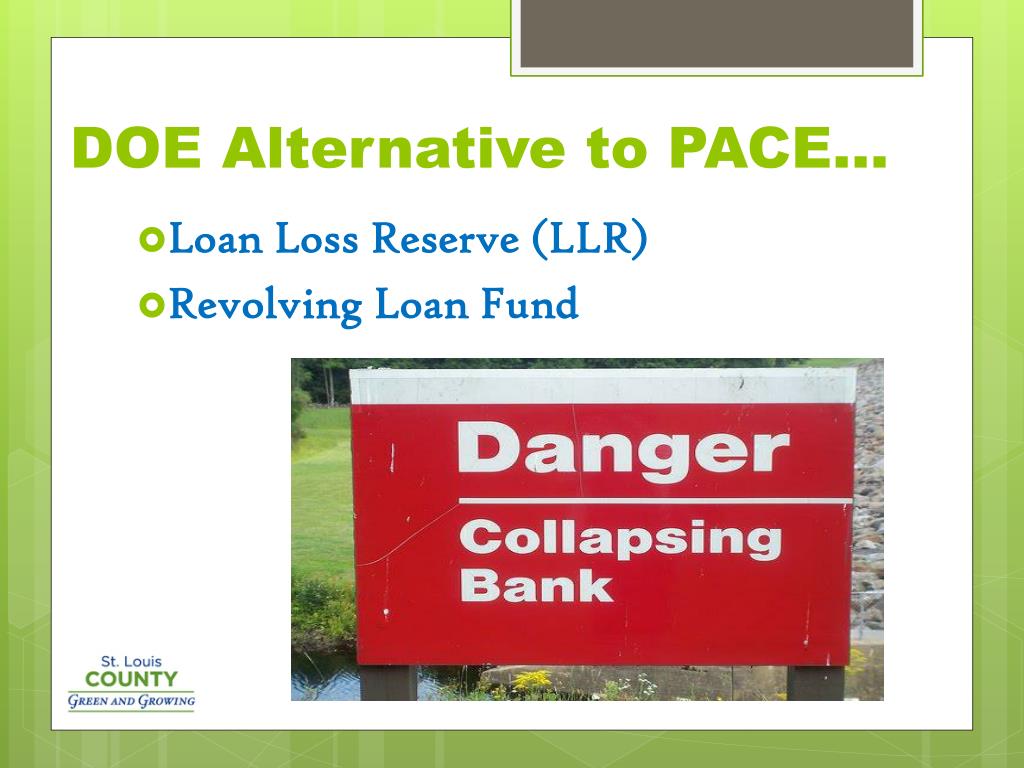 DOE Alternative to PACE…

Loan Loss Reserve (LLR)

Revolving Loan Fund

Danger

Collapsing Bank

St. Louis
COUNTY
GREEN AND GROWING